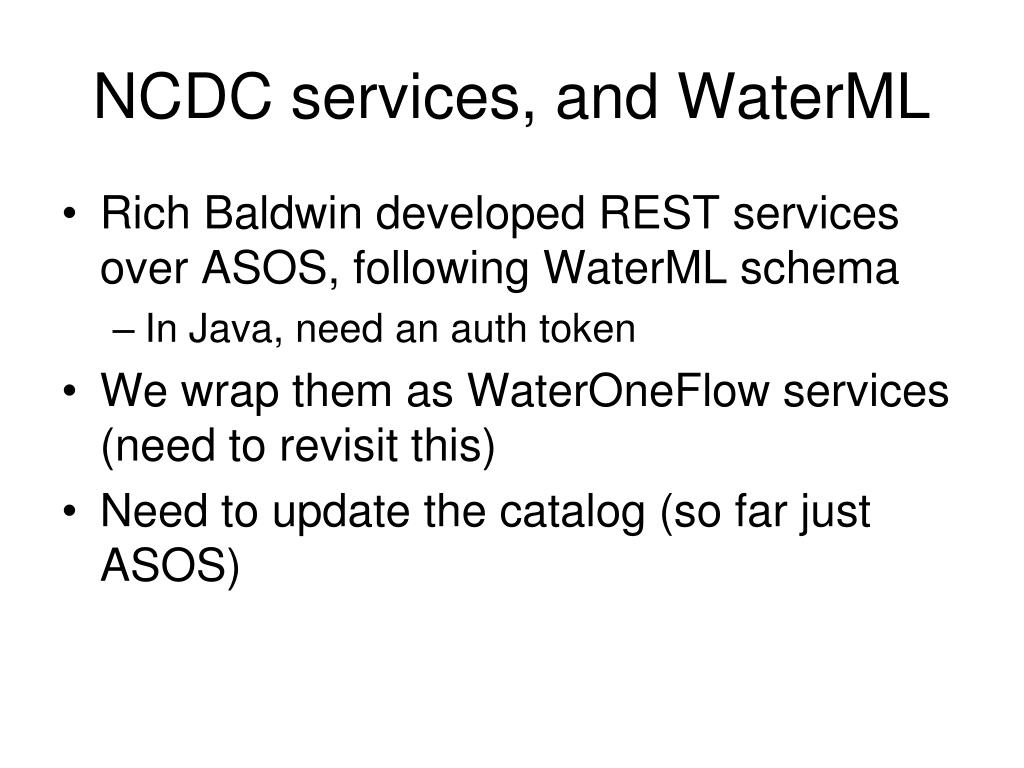 NCDC services, and WaterML

• Rich Baldwin developed REST services over ASOS, following WaterML schema
– In Java, need an auth token
• We wrap them as WaterOneFlow services (need to revisit this)
• Need to update the catalog (so far just ASOS)